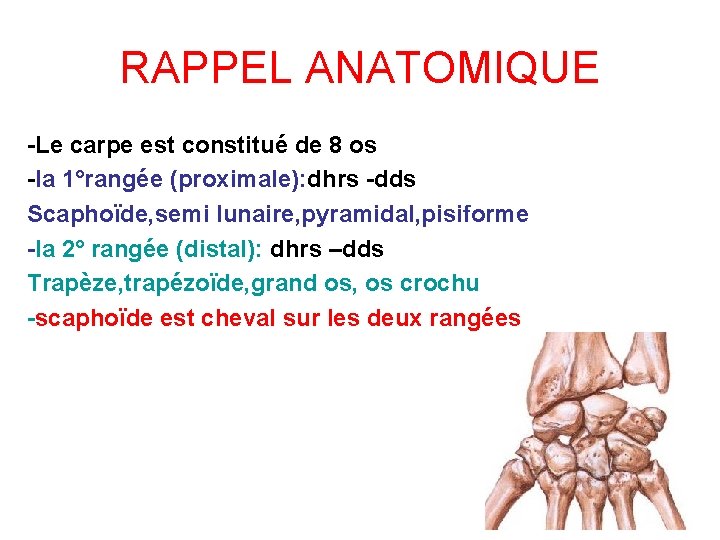 RAPPEL ANATOMIQUE

-Le carpe est constitué de 8 os
-la 1°rangée (proximale):dhrs -dds
Scaphoïde,semi lunaire,pyramidal,pisiforme
-la 2° rangée (distal): dhrs –dds
Trapèze,trapézoïde,grand os, os crochu
-scaphoïde est cheval sur les deux rangées